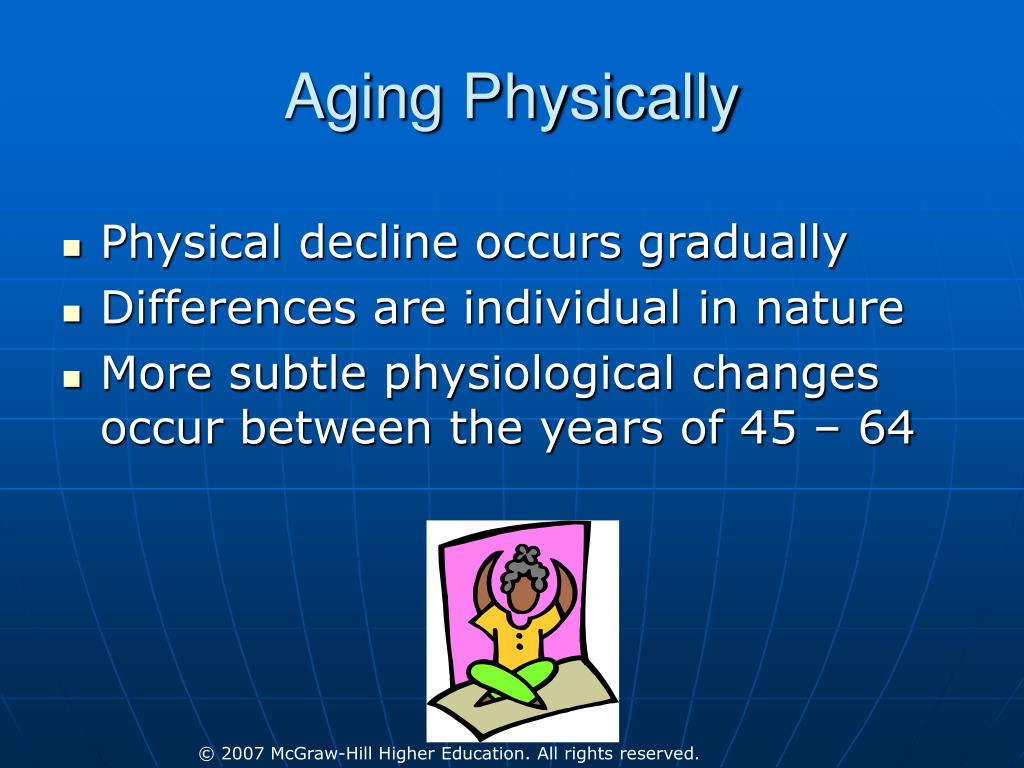 Aging Physically

- Physical decline occurs gradually
- Differences are individual in nature
- More subtle physiological changes occur between the years of 45 – 64

© 2007 McGraw-Hill Higher Education. All rights reserved.